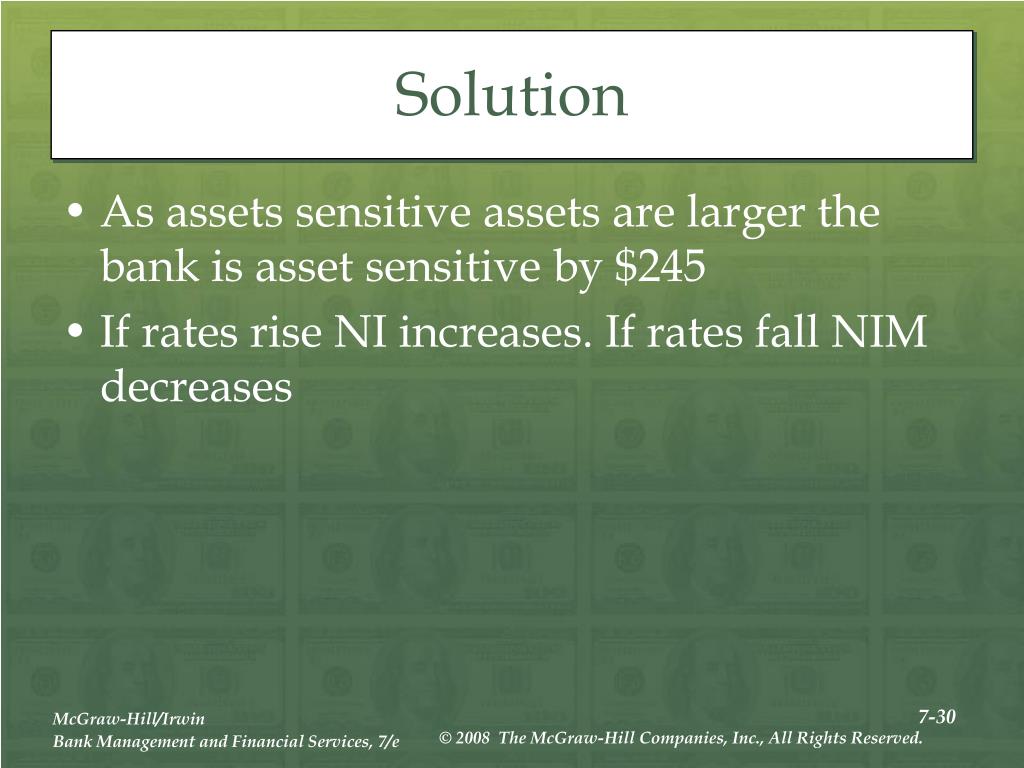 Solution

• As assets sensitive assets are larger the bank is asset sensitive by \$245

• If rates rise NI increases. If rates fall NIM decreases

McGraw-Hill/Irwin
Bank Management and Financial Services, 7/e

7-30
© 2008 The McGraw-Hill Companies, Inc., All Rights Reserved.